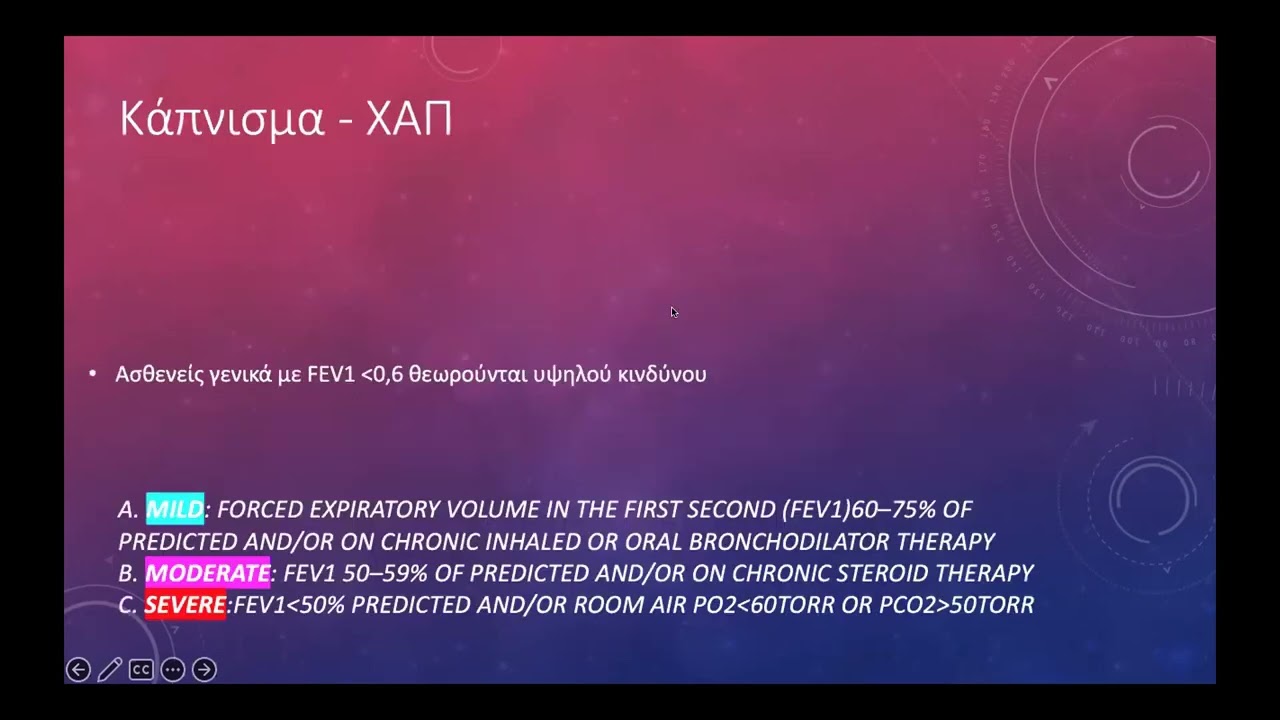 Κάπνισμα - ΧΑΠ

• Ασθενείς γενικά με FEV1 <0,6 θεωρούνται υψηλού κινδύνου

A. MILD: FORCED EXPIRATORY VOLUME IN THE FIRST SECOND (FEV1)60–75% OF PREDICTED AND/OR ON CHRONIC INHALED OR ORAL BRONCHODILATOR THERAPY
B. MODERATE: FEV1 50–59% OF PREDICTED AND/OR ON CHRONIC STEROID THERAPY
C. SEVERE:FEV1<50% PREDICTED AND/OR ROOM AIR PO2<60TORR OR PCO2>50TORR

CC